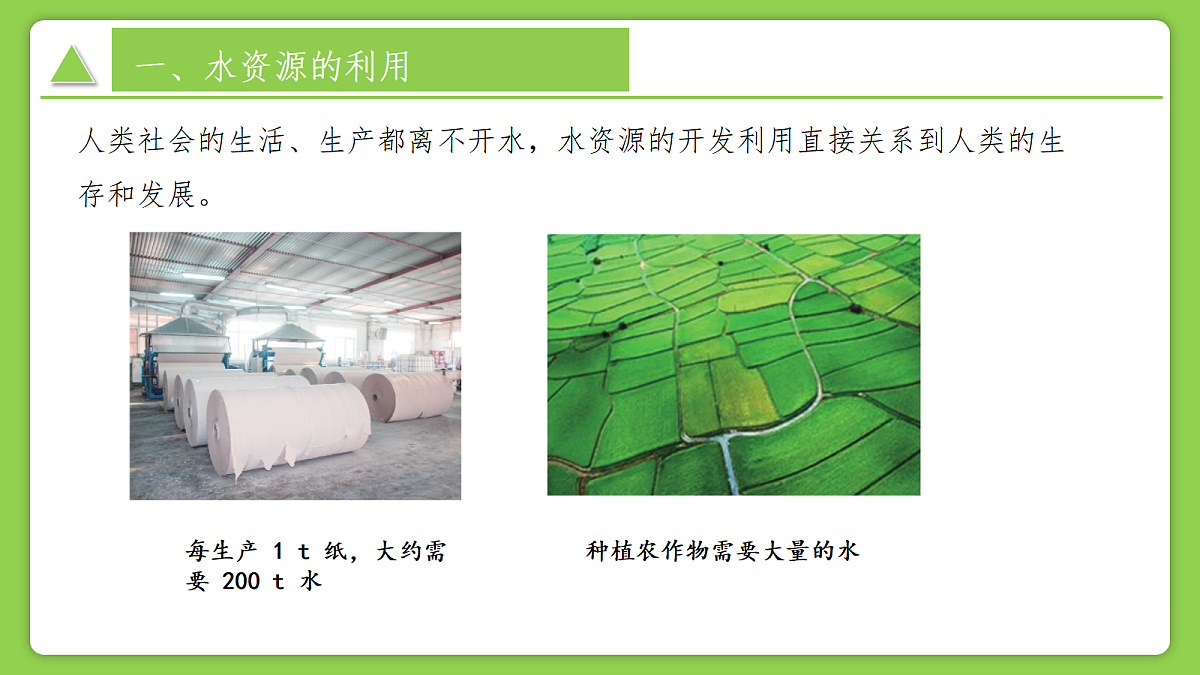 一、水资源的利用

人类社会的生活、生产都离不开水，水资源的开发利用直接关系到人类的生存和发展。

每生产 1 t 纸，大约需要 200 t 水

种植农作物需要大量的水